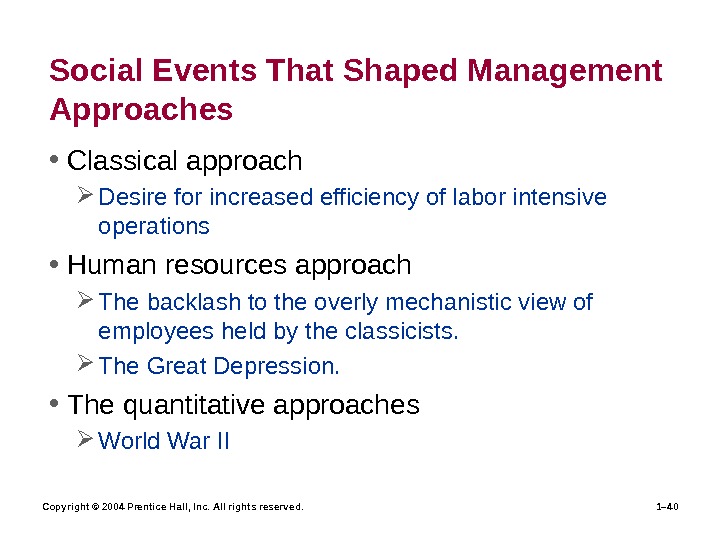 Social Events That Shaped Management Approaches

• Classical approach

➢ Desire for increased efficiency of labor intensive operations

• Human resources approach

➢ The backlash to the overly mechanistic view of employees held by the classicists.

➢ The Great Depression.

• The quantitative approaches

➢ World War II

Copyright © 2004 Prentice Hall, Inc. All rights reserved.

1–40